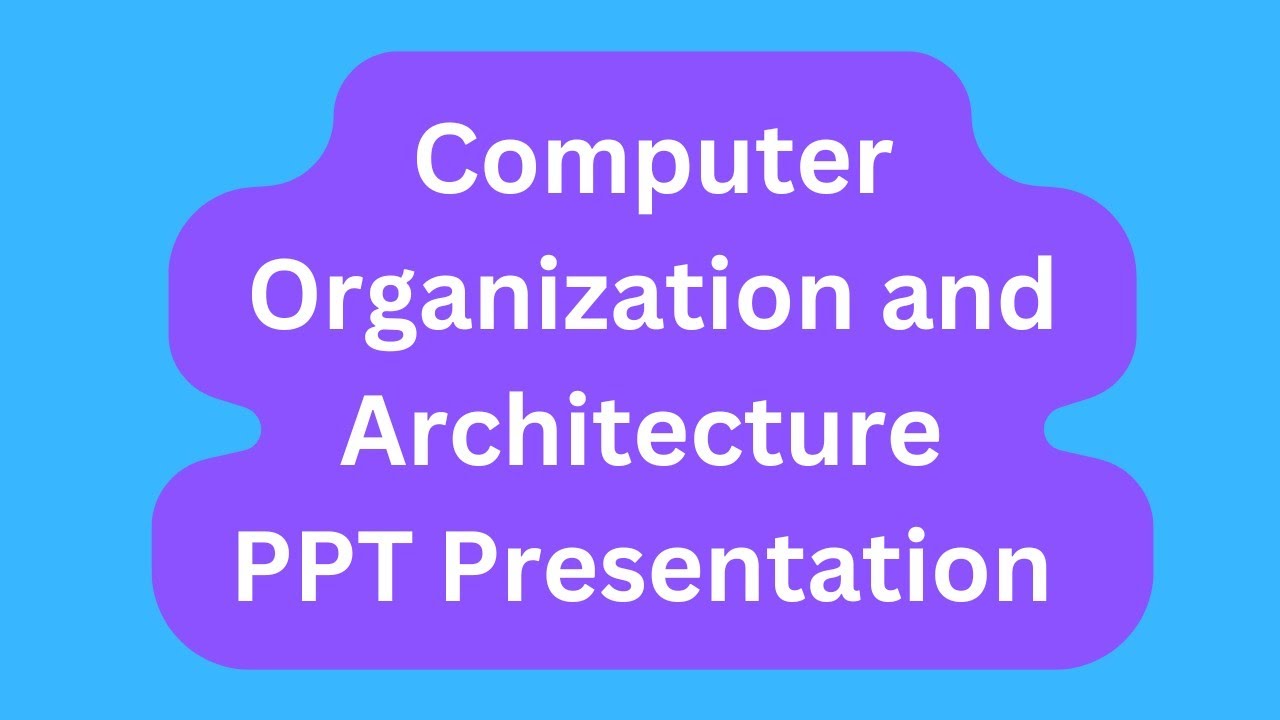 Computer Organization and Architecture PPT Presentation